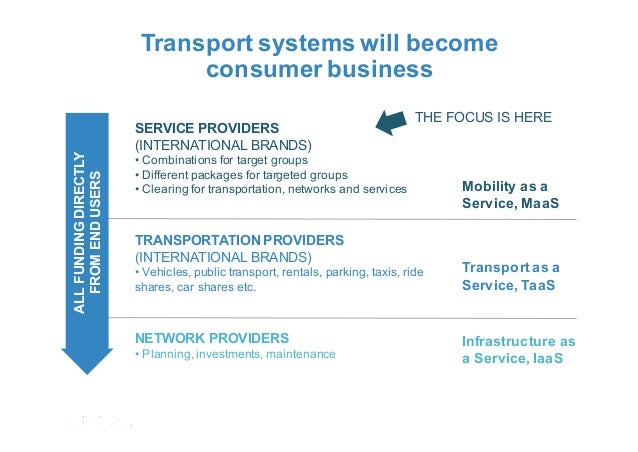 Transport systems will become consumer business

ALL FUNDING DIRECTLY FROM END USERS

THE FOCUS IS HERE

SERVICE PROVIDERS
(INTERNATIONAL BRANDS)
• Combinations for target groups
• Different packages for targeted groups
• Clearing for transportation, networks and services

Mobility as a Service, MaaS

TRANSPORTATION PROVIDERS
(INTERNATIONAL BRANDS)
• Vehicles, public transport, rentals, parking, taxis, ride shares, car shares etc.

Transport as a Service, TaaS

NETWORK PROVIDERS
• Planning, investments, maintenance

Infrastructure as a Service, IaaS